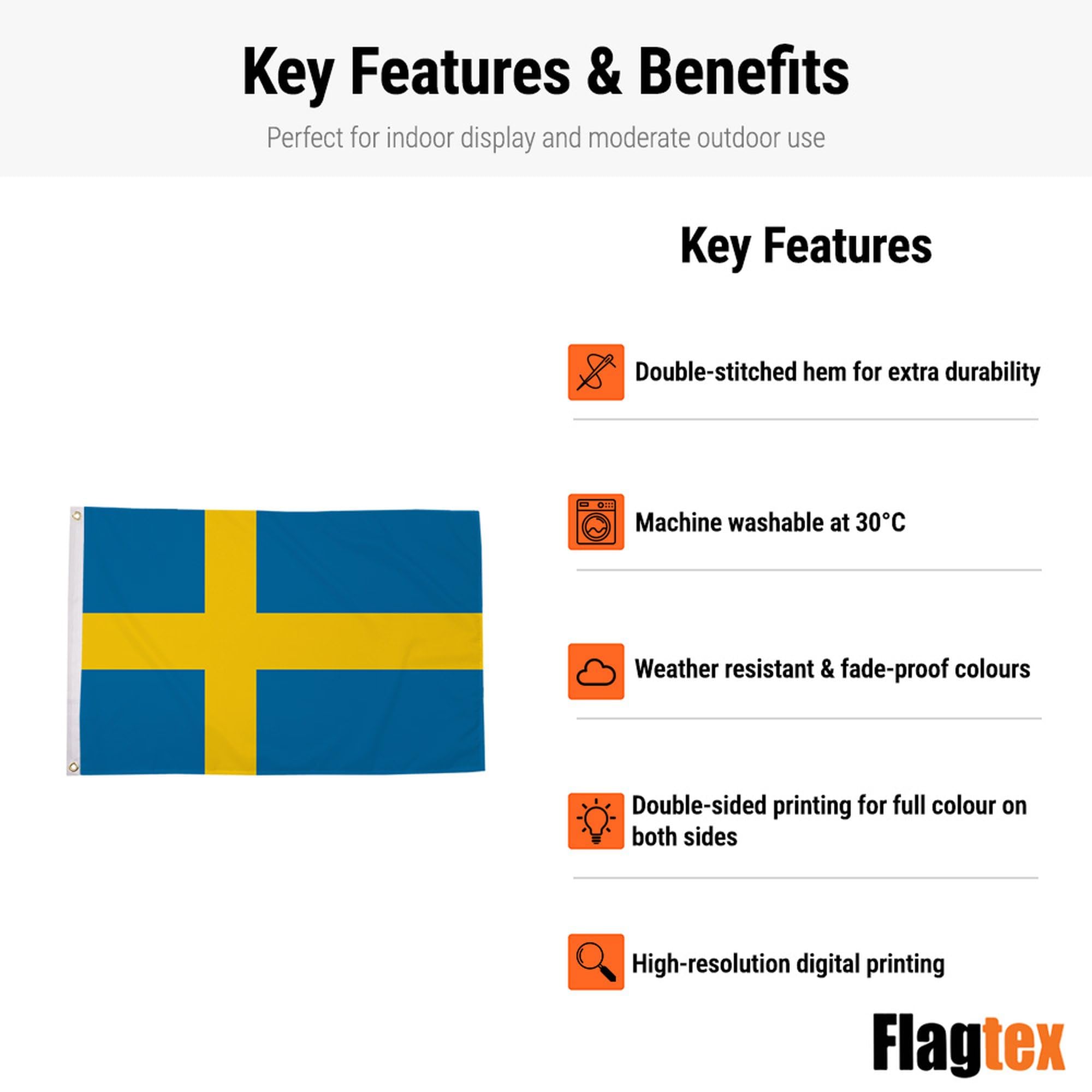 Key Features & Benefits

Perfect for indoor display and moderate outdoor use

Key Features

Double-stitched hem for extra durability

Machine washable at 30°C

Weather resistant & fade-proof colours

Double-sided printing for full colour on both sides

High-resolution digital printing

Flagtex